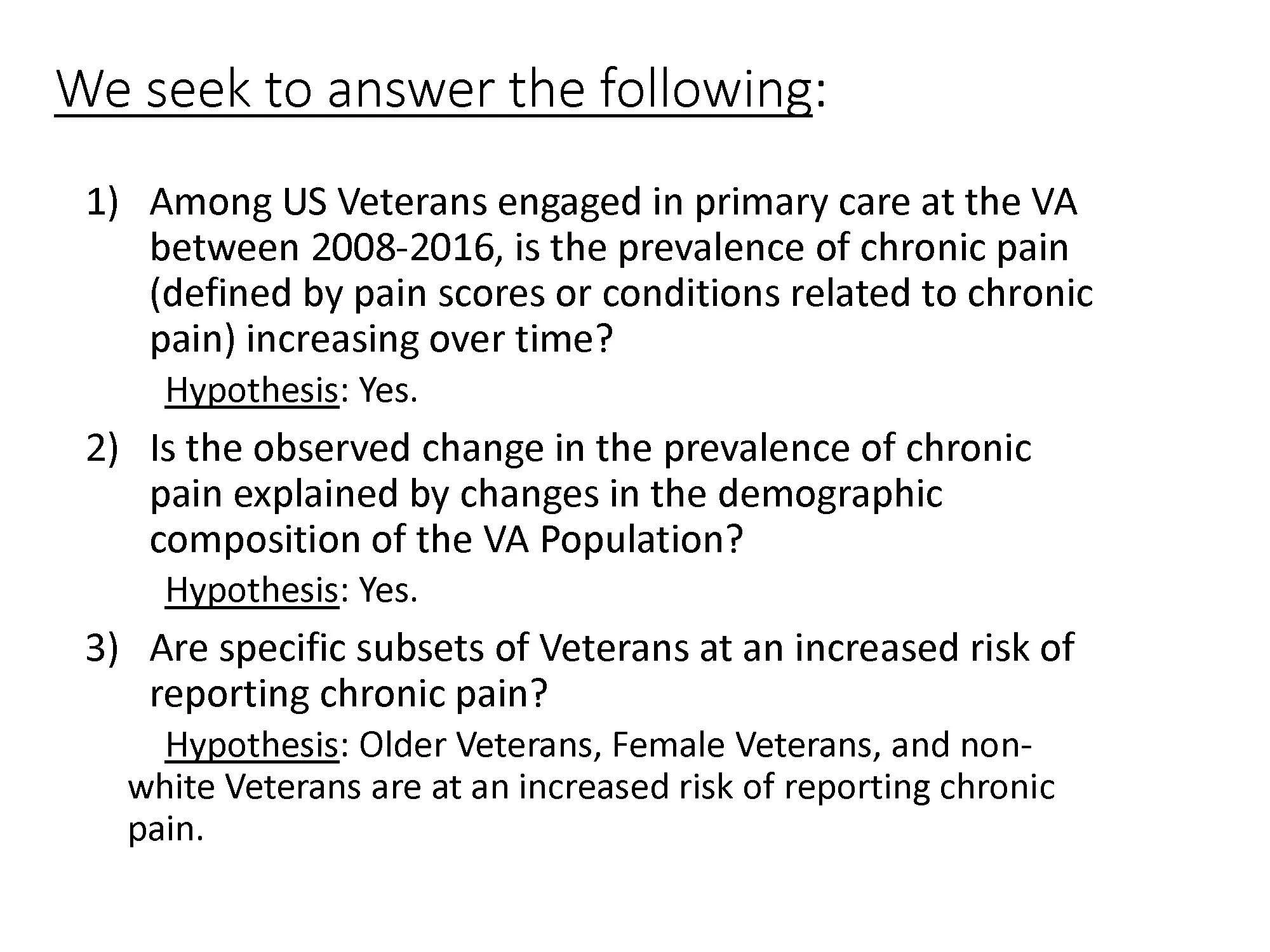 We seek to answer the following:

1) Among US Veterans engaged in primary care at the VA between 2008-2016, is the prevalence of chronic pain (defined by pain scores or conditions related to chronic pain) increasing over time?

Hypothesis: Yes.

2) Is the observed change in the prevalence of chronic pain explained by changes in the demographic composition of the VA Population?

Hypothesis: Yes.

3) Are specific subsets of Veterans at an increased risk of reporting chronic pain?

Hypothesis: Older Veterans, Female Veterans, and non-white Veterans are at an increased risk of reporting chronic pain.